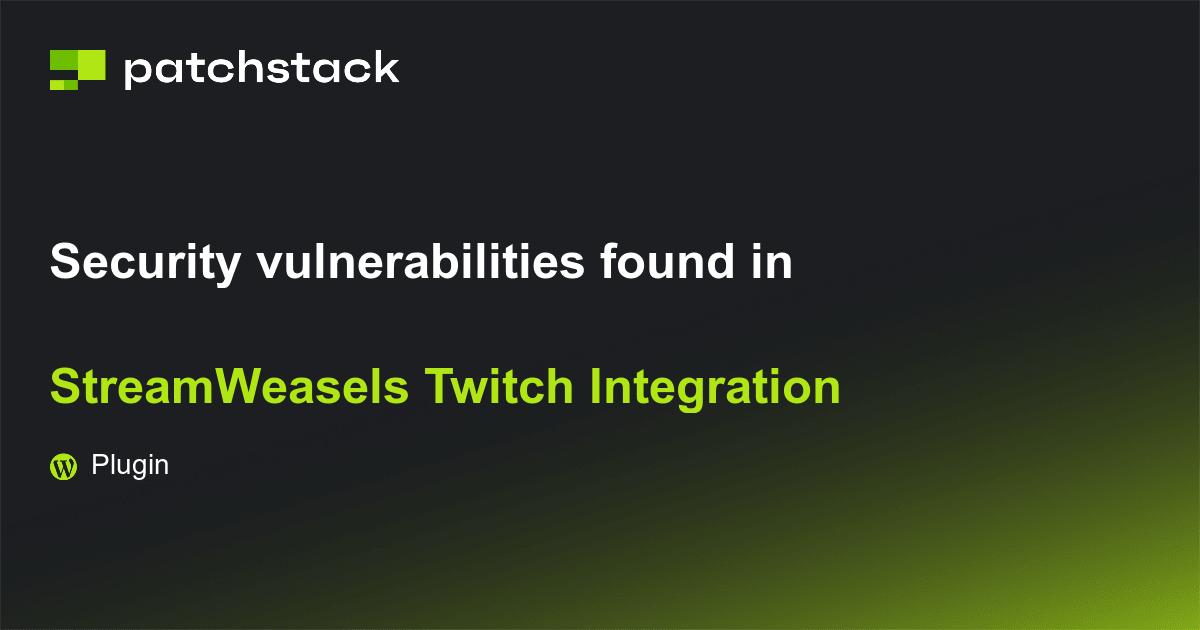 patchstack

Security vulnerabilities found in

StreamWeasels Twitch Integration

Plugin